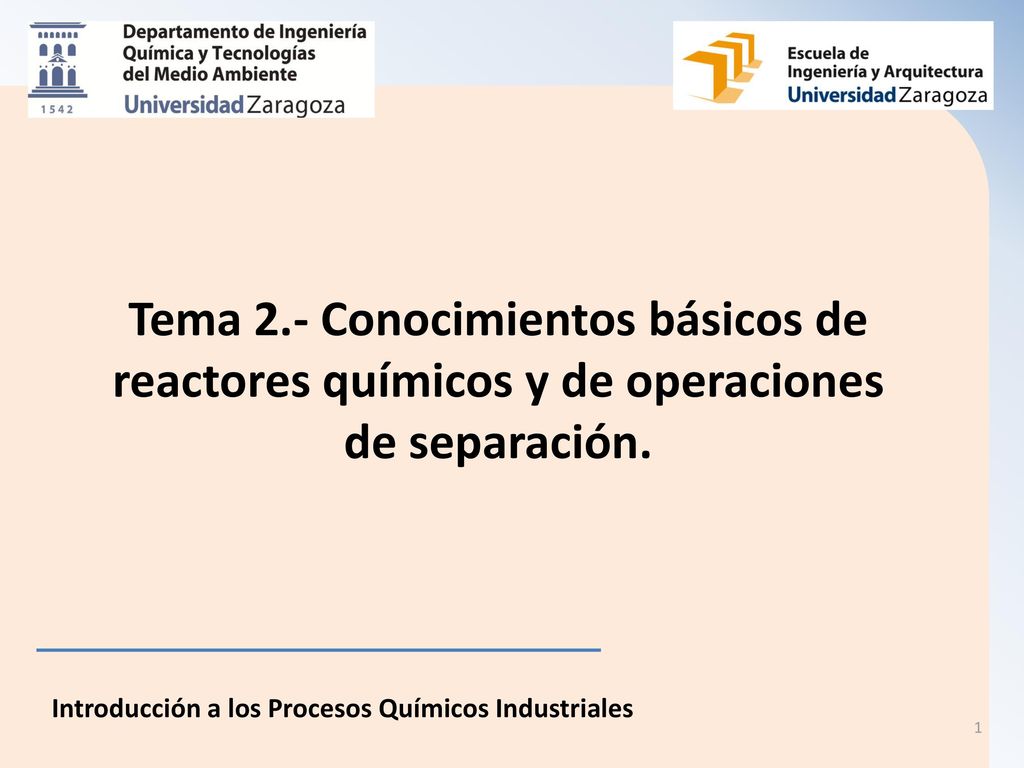 1542

Departamento de Ingeniería Química y Tecnologías del Medio Ambiente
Universidad Zaragoza

Escuela de Ingeniería y Arquitectura
Universidad Zaragoza

Tema 2.- Conocimientos básicos de reactores químicos y de operaciones de separación.

Introducción a los Procesos Químicos Industriales

1